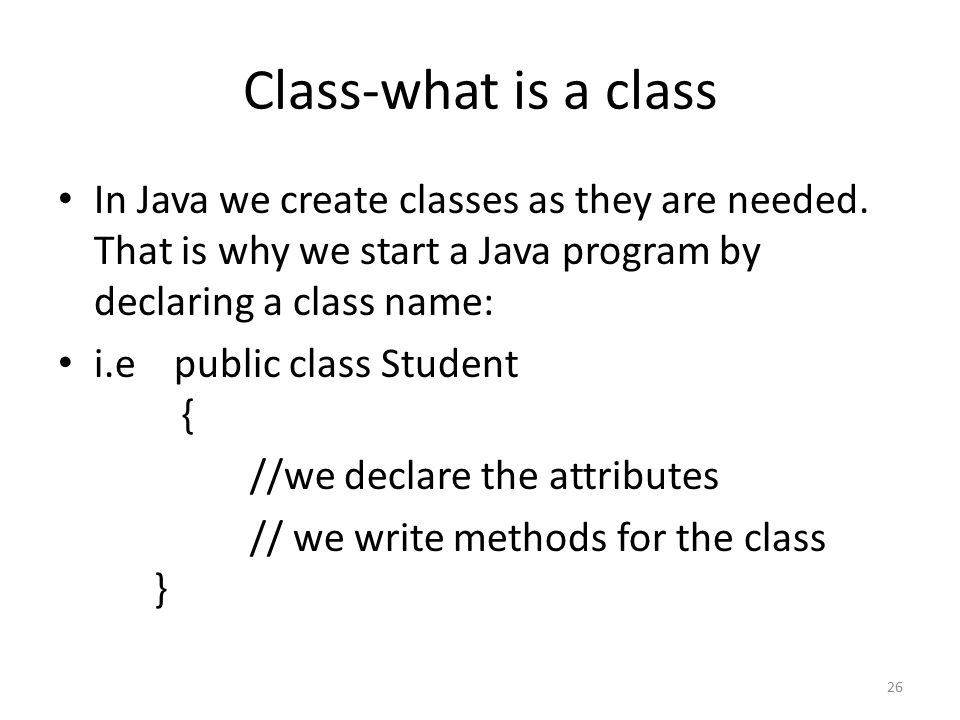 Class-what is a class

• In Java we create classes as they are needed. That is why we start a Java program by declaring a class name:

• i.e public class Student
{
//we declare the attributes
// we write methods for the class
}

26